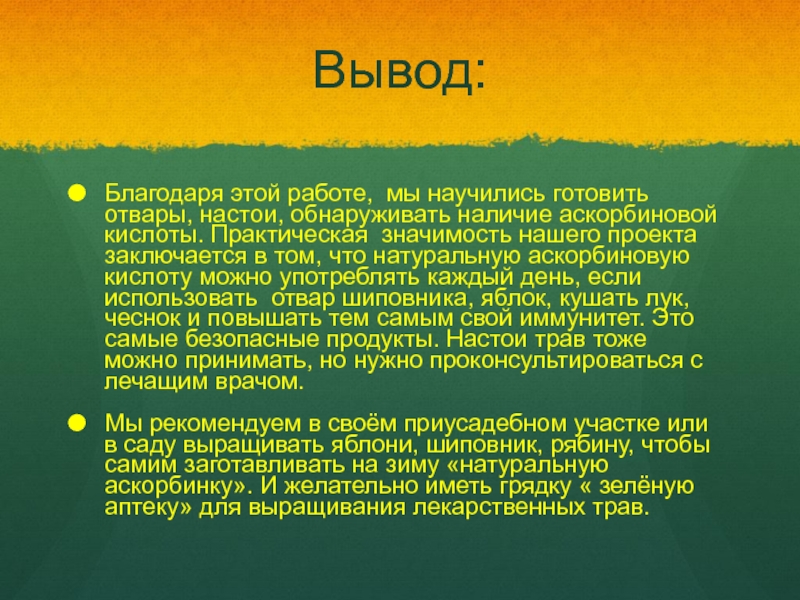 Вывод:

Благодаря этой работе, мы научились готовить отвары, настои, обнаруживать наличие аскорбиновой кислоты. Практическая значимость нашего проекта заключается в том, что натуральную аскорбиновую кислоту можно употреблять каждый день, если использовать отвар шиповника, яблок, кушать лук, чеснок и повышать тем самым свой иммунитет. Это самые безопасные продукты. Настои трав тоже можно принимать, но нужно проконсультироваться с лечащим врачом.

Мы рекомендуем в своём приусадебном участке или в саду выращивать яблони, шиповник, рябину, чтобы самим заготавливать на зиму «натуральную аскорбинку». И желательно иметь грядку « зелёную аптеку» для выращивания лекарственных трав.